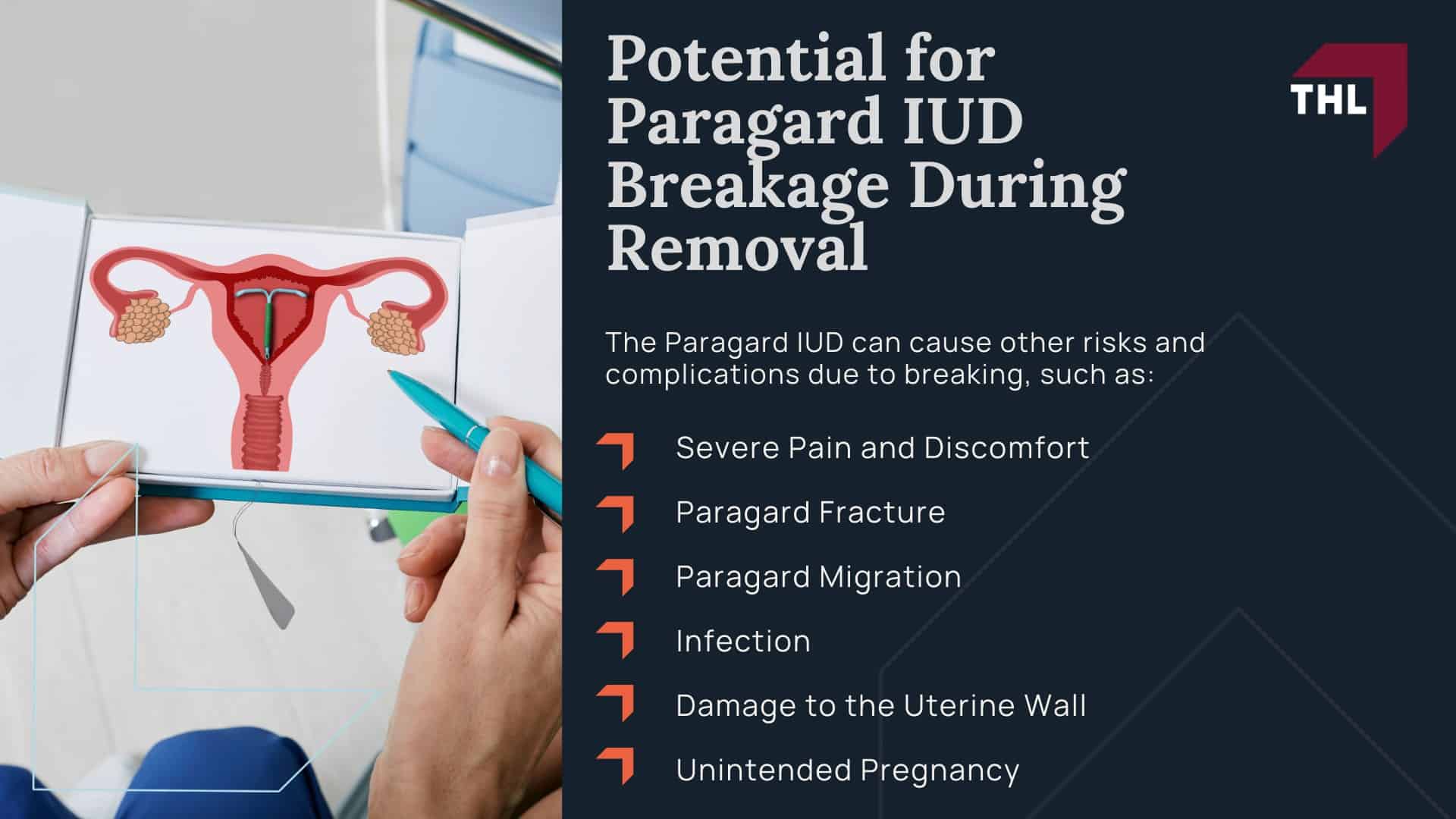 Potential for Paragard IUD Breakage During Removal

THL

The Paragard IUD can cause other risks and complications due to breaking, such as:

Severe Pain and Discomfort

Paragard Fracture

Paragard Migration

Infection

Damage to the Uterine Wall

Unintended Pregnancy